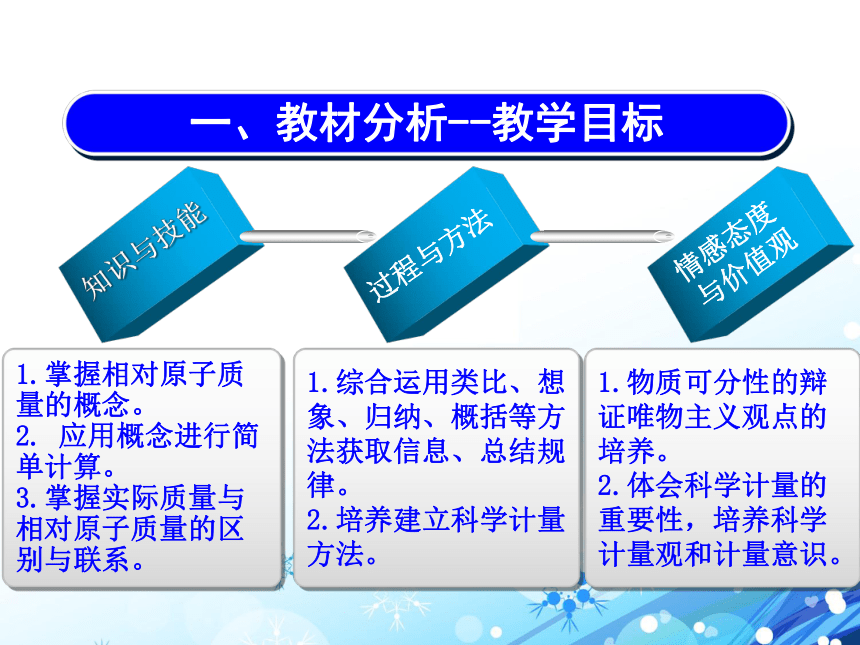 一、教材分析--教学目标

知识与技能

过程与方法

情感态度与价值观

1.掌握相对原子质量的概念。
2. 应用概念进行简单计算。
3.掌握实际质量与相对原子质量的区别与联系。

1.综合运用类比、想象、归纳、概括等方法获取信息、总结规律。
2.培养建立科学计量方法。

1.物质可分性的辩证唯物主义观点的培养。
2.体会科学计量的重要性，培养科学计量观和计量意识。